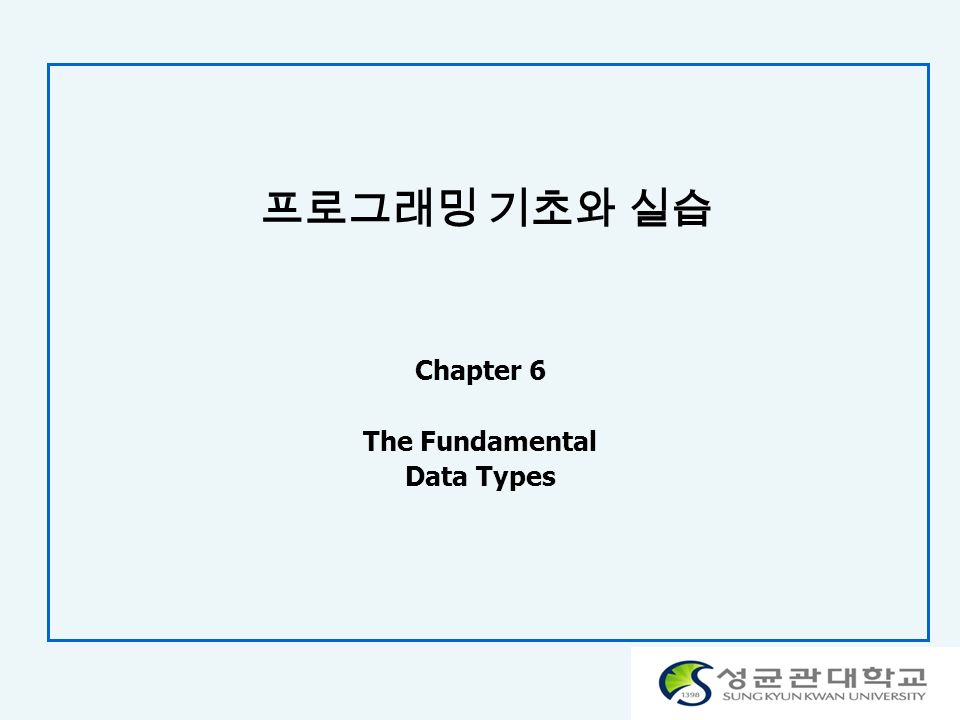 프로그래밍 기초와 실습

Chapter 6

The Fundamental Data Types

1398
성균관대학교
SUNG KYUN KWAN UNIVERSITY